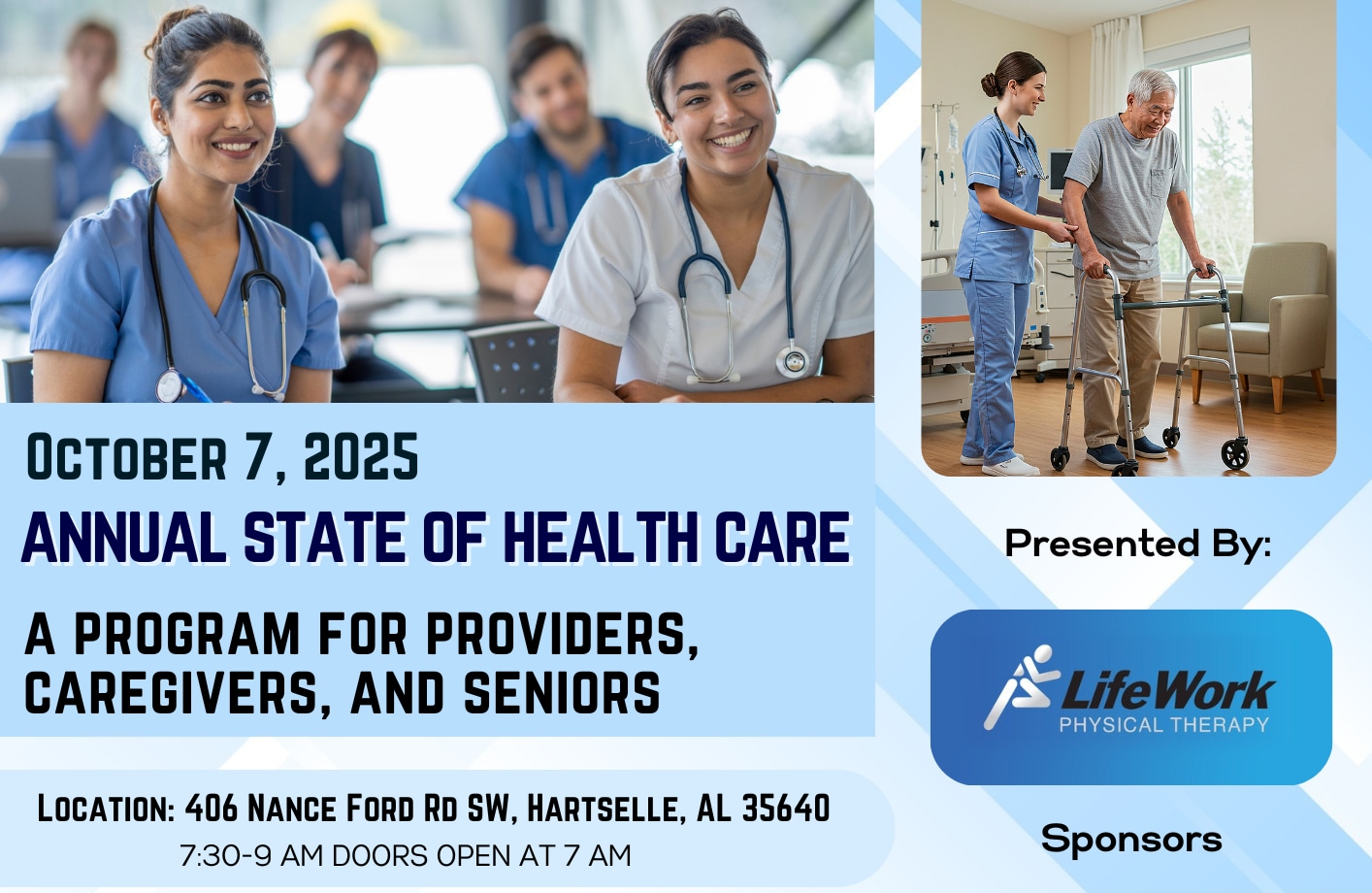 October 7, 2025

ANNUAL STATE OF HEALTH CARE

A PROGRAM FOR PROVIDERS, CAREGIVERS, AND SENIORS

Location: 406 Nance Ford Rd SW, Hartselle, AL 35640
7:30-9 AM DOORS OPEN AT 7 AM

Presented By:

LifeWork
PHYSICAL THERAPY

Sponsors